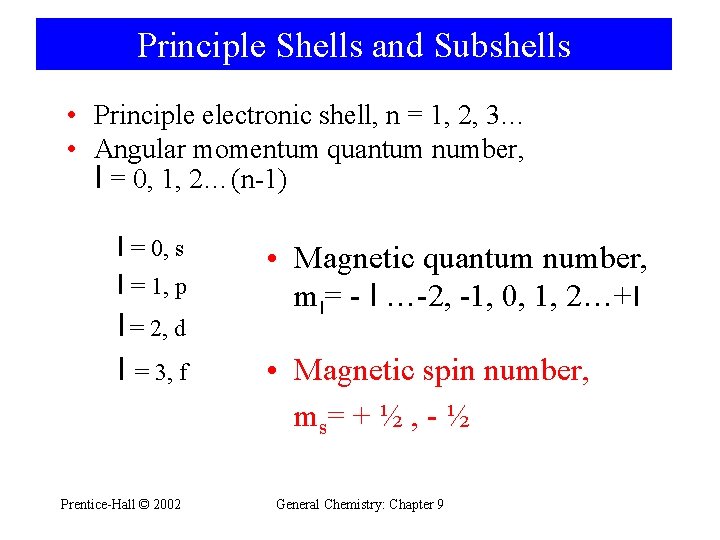 Principle Shells and Subshells

• Principle electronic shell, n = 1, 2, 3…
• Angular momentum quantum number, l = 0, 1, 2…(n-1)

l = 0, s
l = 1, p
l = 2, d
l = 3, f

• Magnetic quantum number, $m_l$= - l …-2, -1, 0, 1, 2…+l

• Magnetic spin number, $m_s$= + ½ , - ½

Prentice-Hall © 2002

General Chemistry: Chapter 9